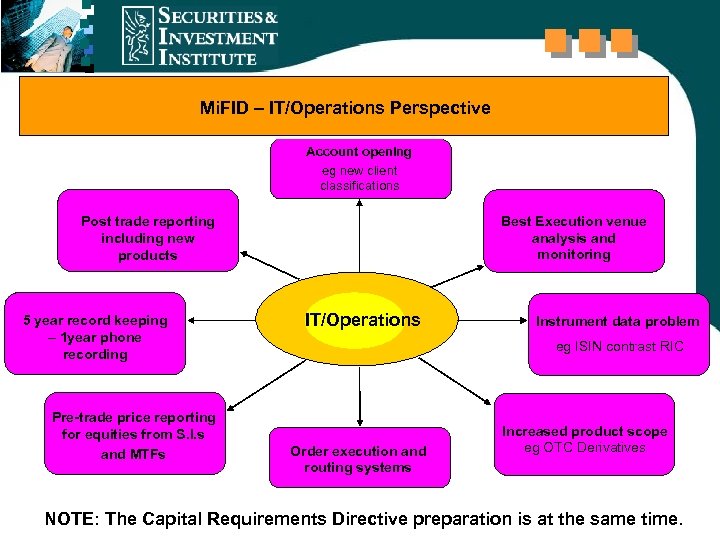 SECURITIES & INVESTMENT INSTITUTE

MiFID – IT/Operations Perspective

Account opening
eg new client classifications

Post trade reporting including new products

Best Execution venue analysis and monitoring

5 year record keeping – 1year phone recording

IT/Operations

Instrument data problem
eg ISIN contrast RIC

Pre-trade price reporting for equities from S.I.s and MTFs

Order execution and routing systems

Increased product scope
eg OTC Derivatives

NOTE: The Capital Requirements Directive preparation is at the same time.